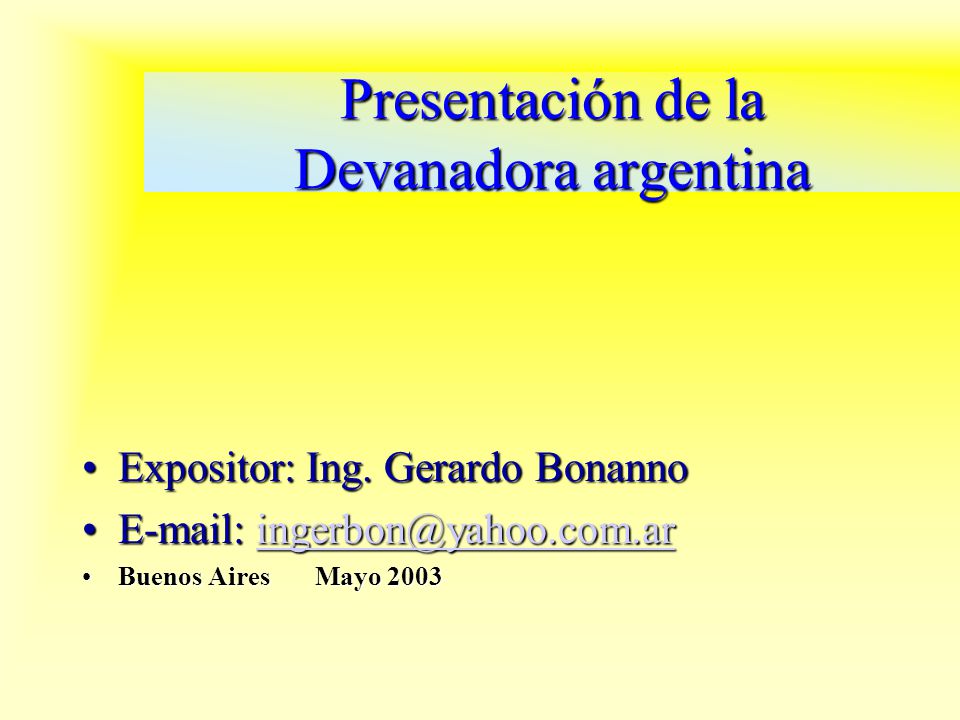 Presentación de la Devanadora argentina

• Expositor: Ing. Gerardo Bonanno
• E-mail: ingerbon@yahoo.com.ar
• Buenos Aires Mayo 2003